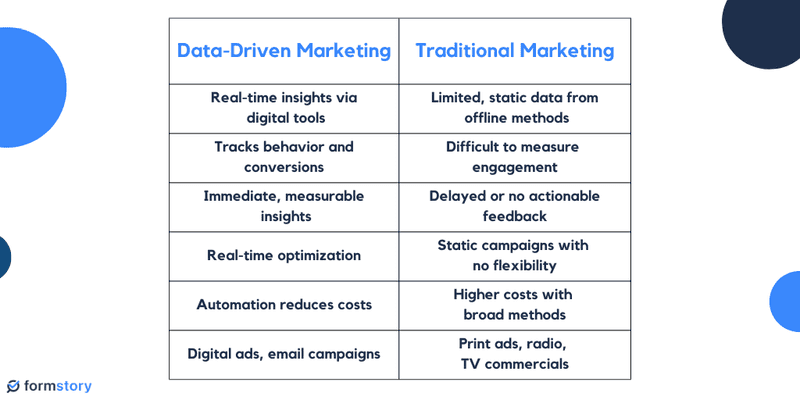 | Data-Driven Marketing | Traditional Marketing |
|---|---|
| Real-time insights via digital tools | Limited, static data from offline methods |
| Tracks behavior and conversions | Difficult to measure engagement |
| Immediate, measurable insights | Delayed or no actionable feedback |
| Real-time optimization | Static campaigns with no flexibility |
| Automation reduces costs | Higher costs with broad methods |
| Digital ads, email campaigns | Print ads, radio, TV commercials |

formstory